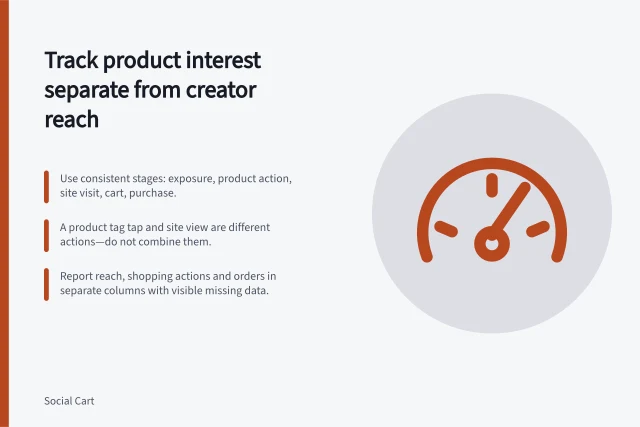 Track product interest separate from creator reach

Use consistent stages: exposure, product action, site visit, cart, purchase.

A product tag tap and site view are different actions—do not combine them.

Report reach, shopping actions and orders in separate columns with visible missing data.

Social Cart